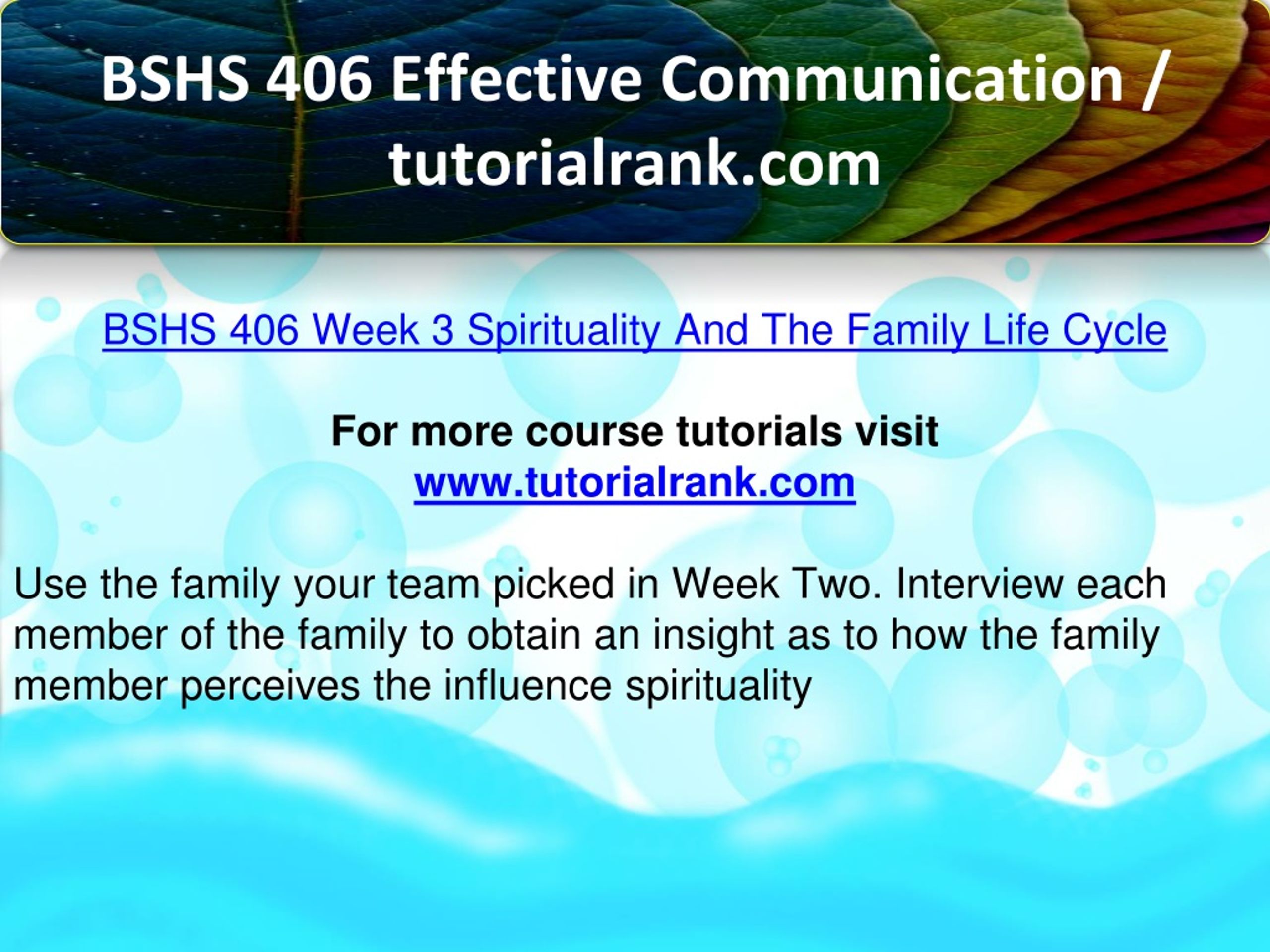 BSHS 406 Effective Communication / tutorialrank.com

BSHS 406 Week 3 Spirituality And The Family Life Cycle

For more course tutorials visit
www.tutorialrank.com

Use the family your team picked in Week Two. Interview each member of the family to obtain an insight as to how the family member perceives the influence spirituality